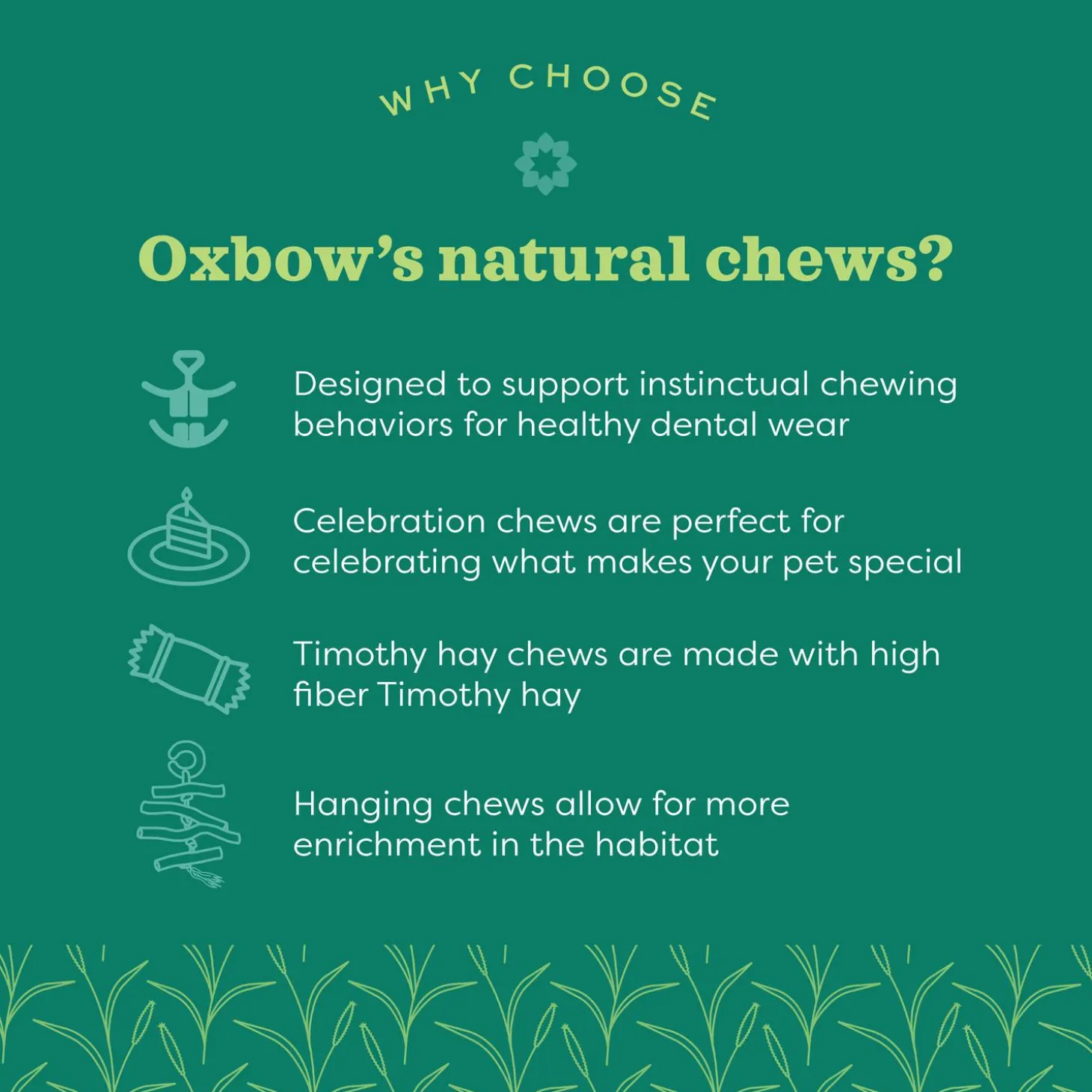 WHY CHOOSE

Oxbow's natural chews?

Designed to support instinctual chewing behaviors for healthy dental wear

Celebration chews are perfect for celebrating what makes your pet special

Timothy hay chews are made with high fiber Timothy hay

Hanging chews allow for more enrichment in the habitat